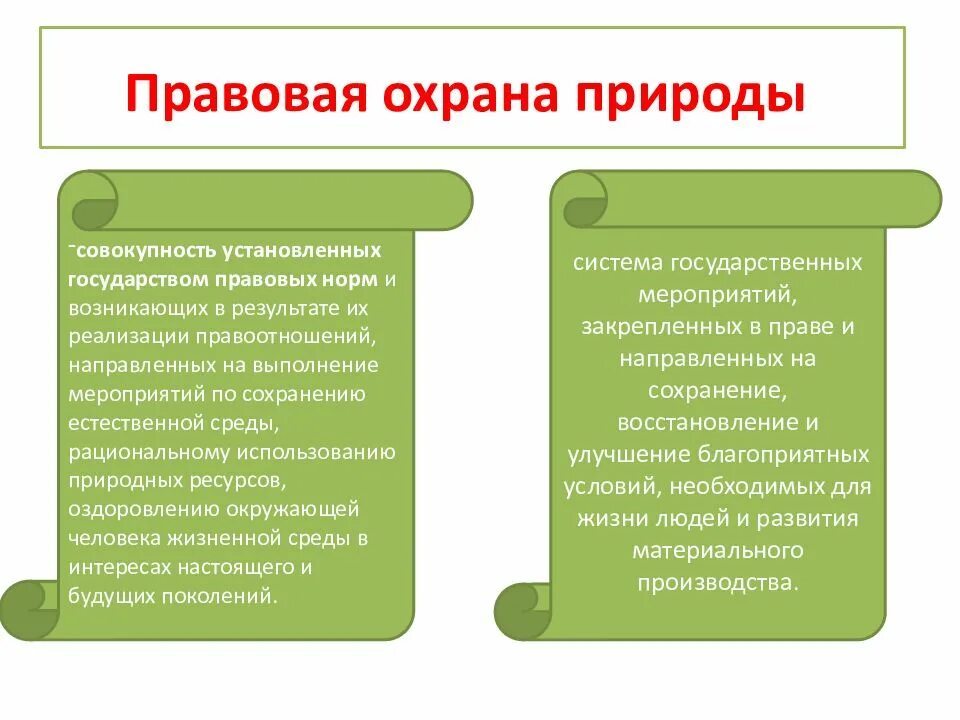 Правовая охрана природы

-совокупность установленных государством правовых норм и возникающих в результате их реализации правоотношений, направленных на выполнение мероприятий по сохранению естественной среды, рациональному использованию природных ресурсов, оздоровлению окружающей человека жизненной среды в интересах настоящего и будущих поколений.

система государственных мероприятий, закрепленных в праве и направленных на сохранение, восстановление и улучшение благоприятных условий, необходимых для жизни людей и развития материального производства.